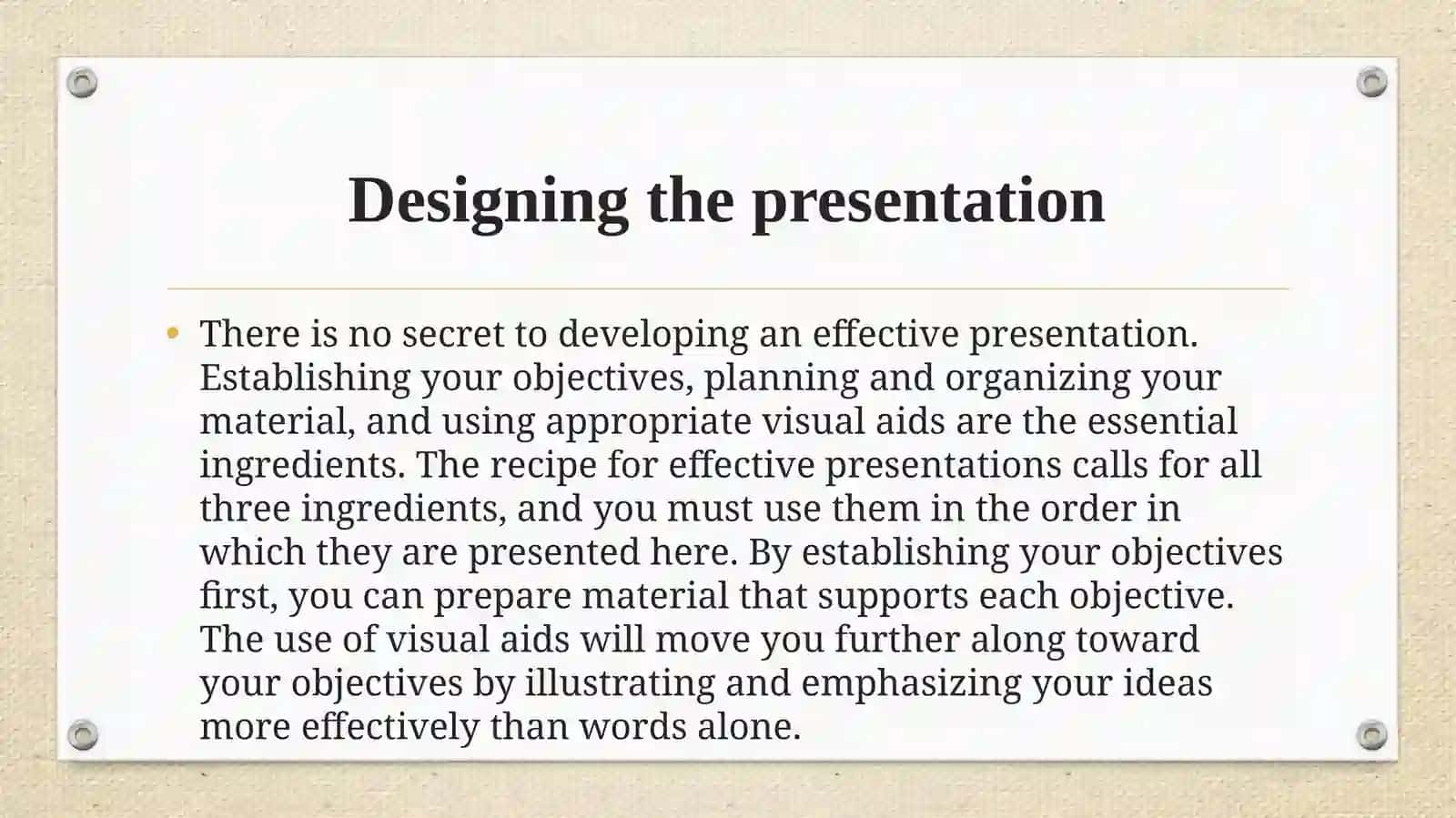 Designing the presentation

• There is no secret to developing an effective presentation. Establishing your objectives, planning and organizing your material, and using appropriate visual aids are the essential ingredients. The recipe for effective presentations calls for all three ingredients, and you must use them in the order in which they are presented here. By establishing your objectives first, you can prepare material that supports each objective. The use of visual aids will move you further along toward your objectives by illustrating and emphasizing your ideas more effectively than words alone.